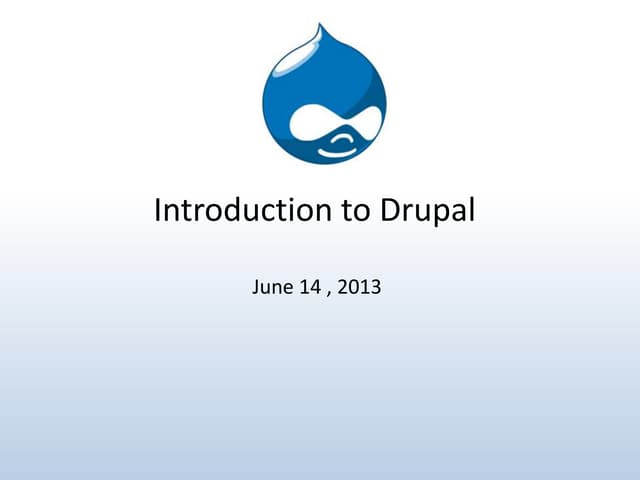 Introduction to Drupal

June 14 , 2013